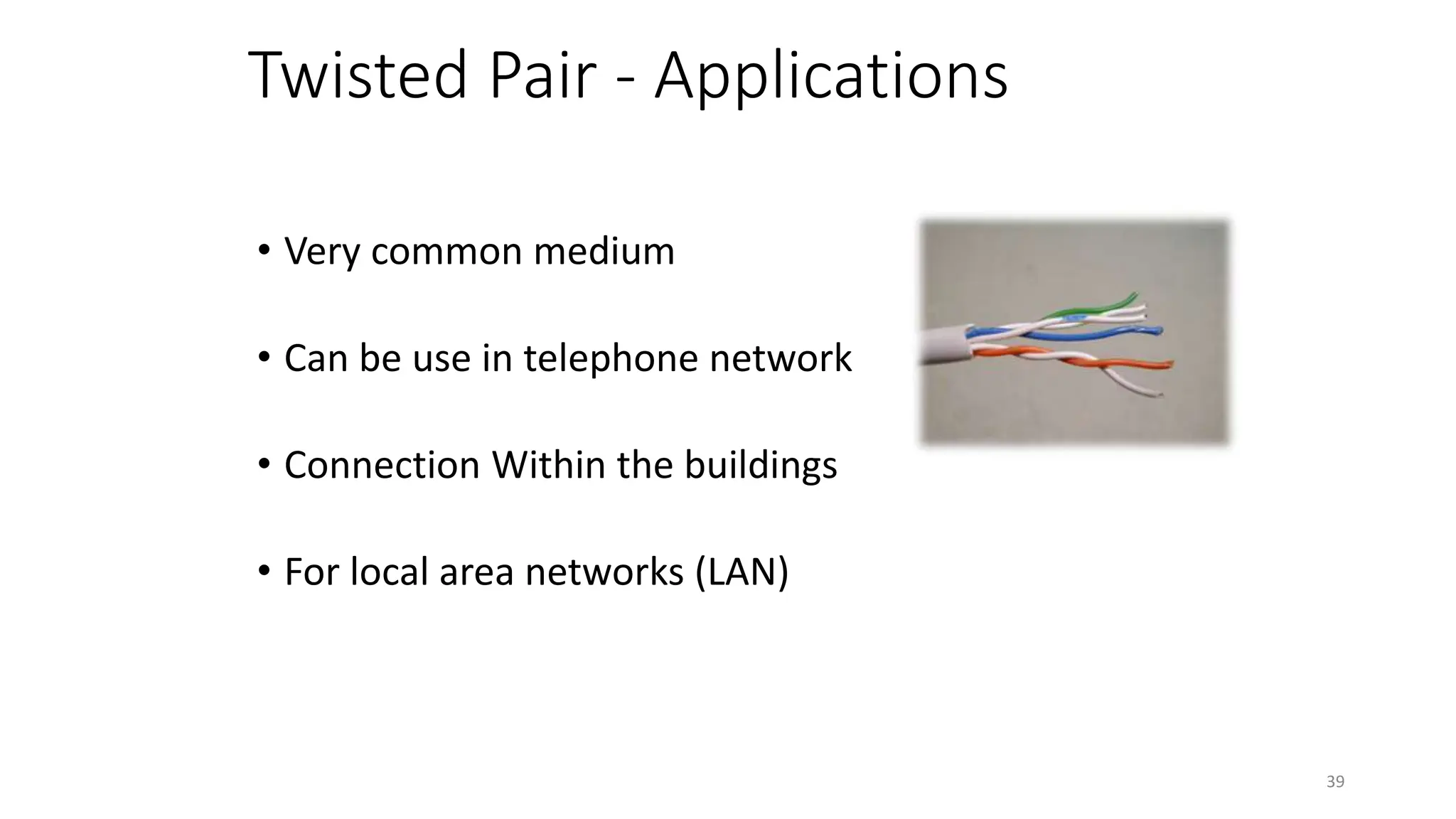 Twisted Pair - Applications

• Very common medium

• Can be use in telephone network

• Connection Within the buildings

• For local area networks (LAN)

39